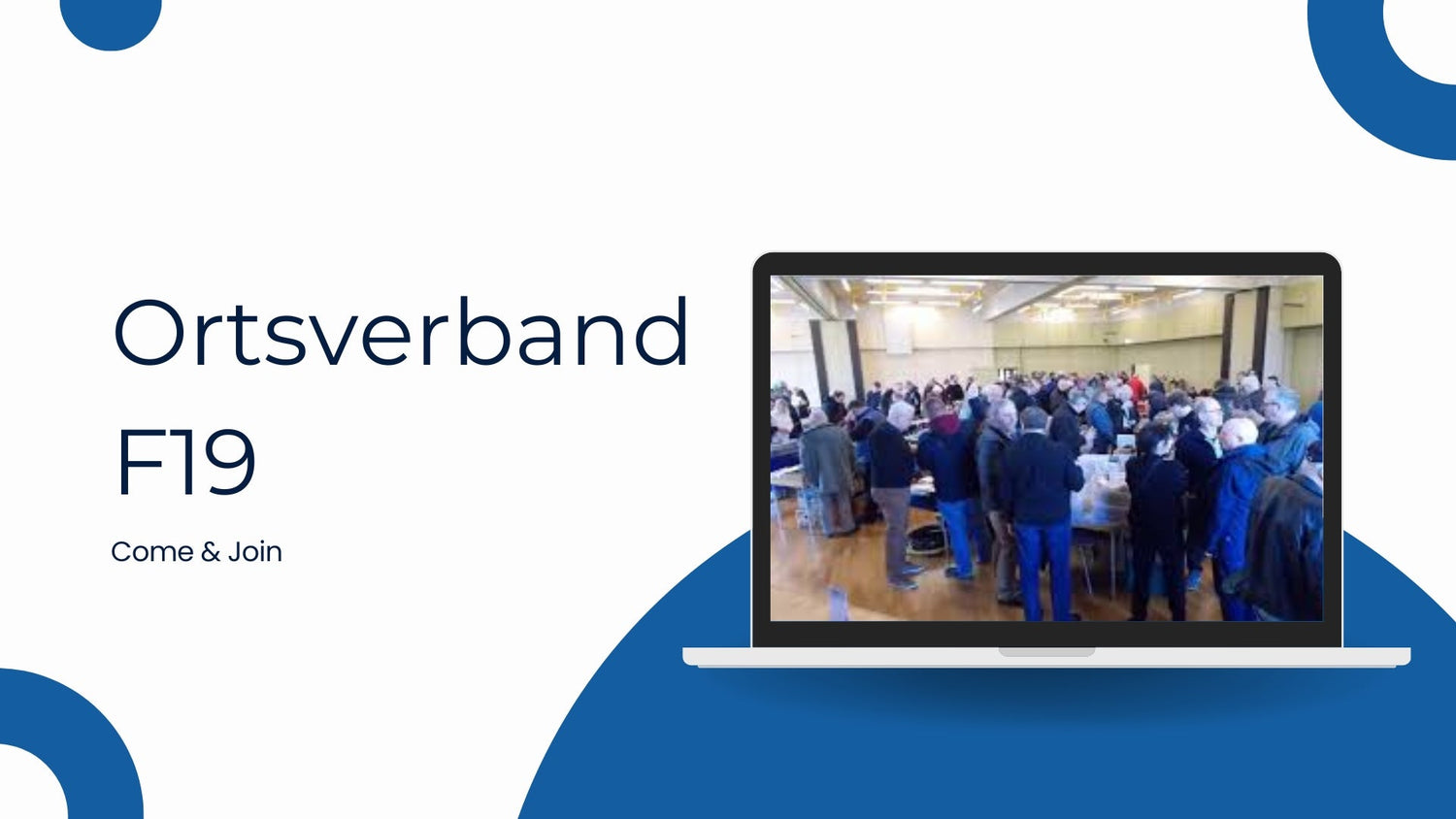 Ortsverband F19

Come & Join